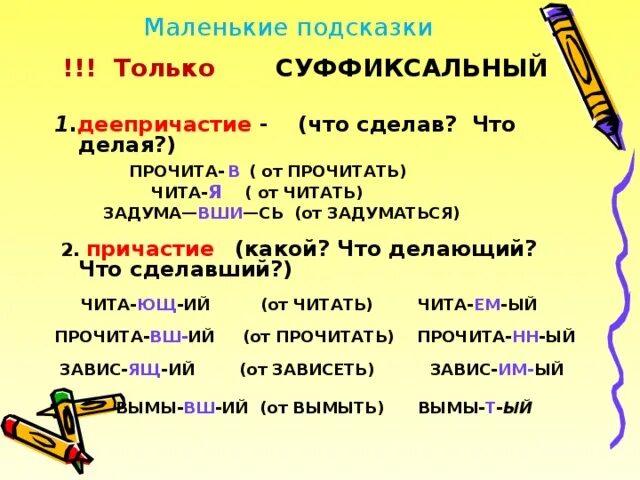 Маленькие подсказки

!!! Только СУФФИКСАЛЬНЫЙ

1.деепричастие - (что сделав? Что делая?)

ПРОЧИТА- В ( от ПРОЧИТАТЬ)
ЧИТА-Я ( от ЧИТАТЬ)
ЗАДУМА—ВШИ—СЬ (от ЗАДУМАТЬСЯ)

2. причастие (какой? Что делающий? Что сделавший?)

ЧИТА-ЮЩ-ИЙ (от ЧИТАТЬ) ЧИТА-ЕМ-ЫЙ

ПРОЧИТА-ВШ-ИЙ (от ПРОЧИТАТЬ) ПРОЧИТА-НН-ЫЙ

ЗАВИС-ЯЩ-ИЙ (от ЗАВИСЕТЬ) ЗАВИС-ИМ-ЫЙ

ВЫМЫ-ВШ-ИЙ (от ВЫМЫТЬ) ВЫМЫ-Т-ЫЙ